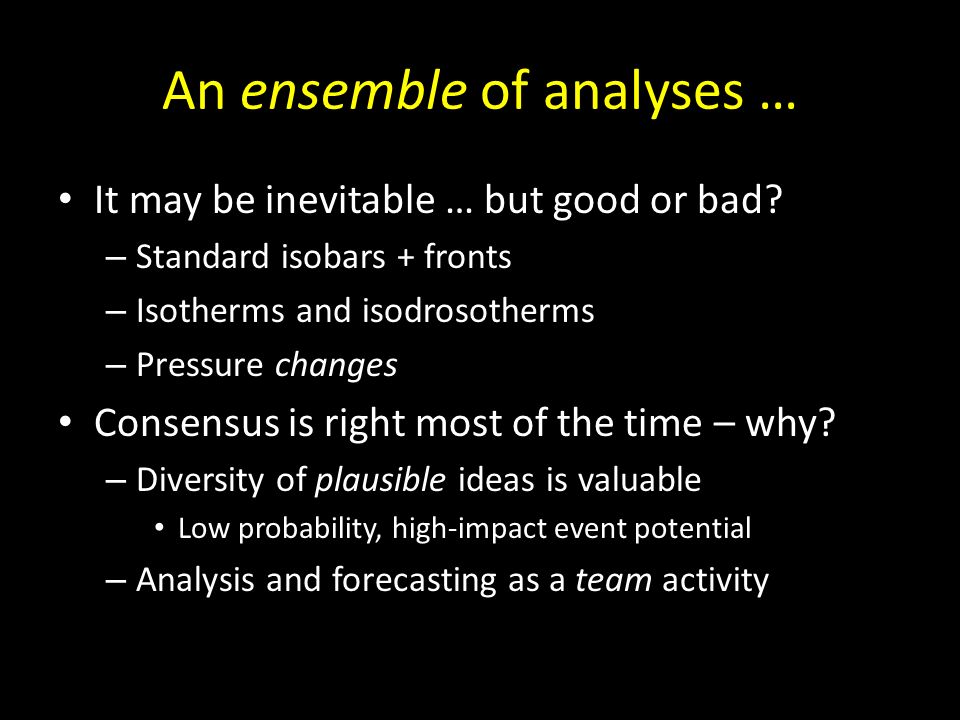 An ensemble of analyses …

• It may be inevitable … but good or bad?
– Standard isobars + fronts
– Isotherms and isodrosotherms
– Pressure changes

• Consensus is right most of the time – why?
– Diversity of plausible ideas is valuable
• Low probability, high-impact event potential
– Analysis and forecasting as a team activity